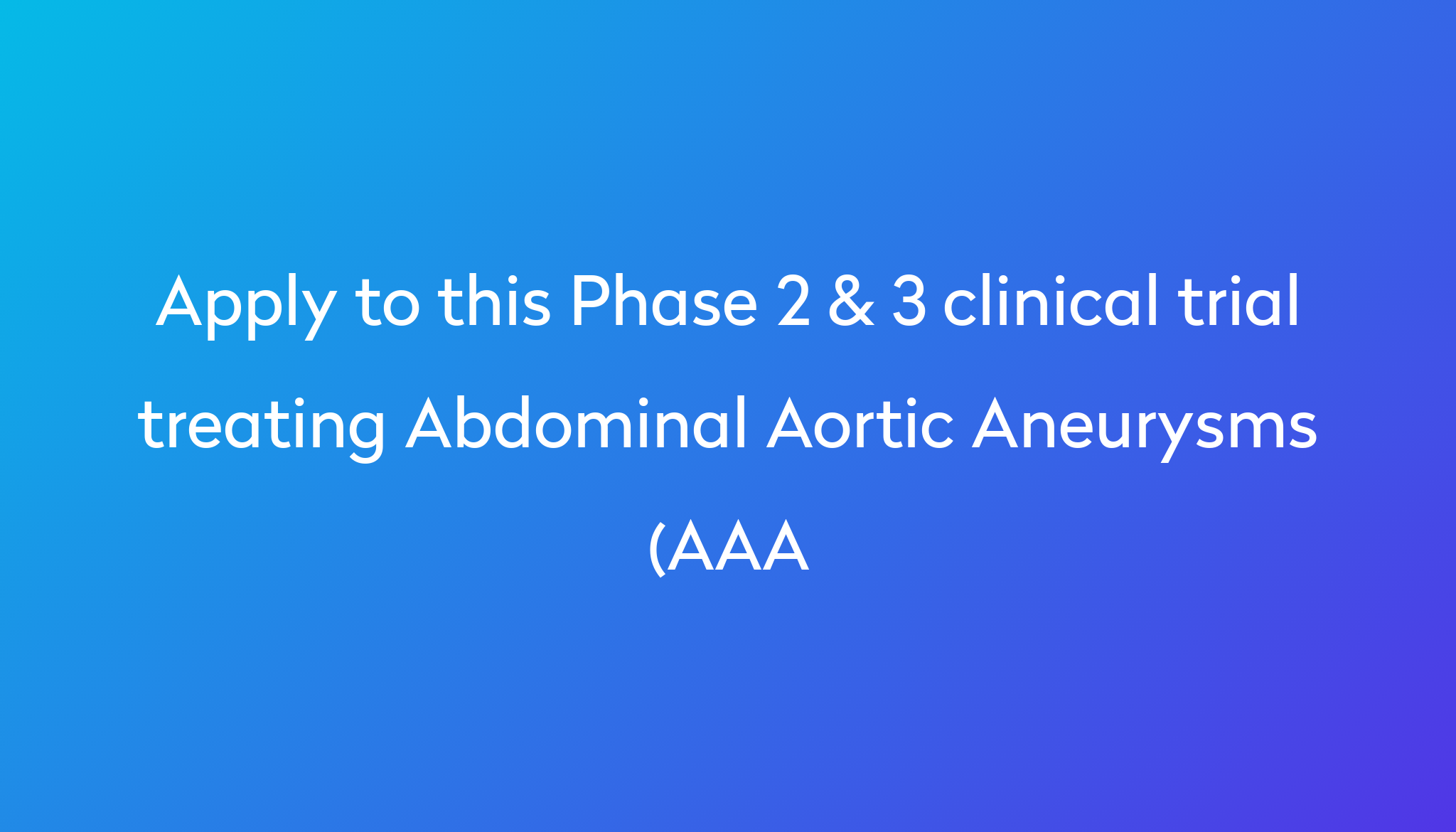 Apply to this Phase 2 & 3 clinical trial treating Abdominal Aortic Aneurysms (AAA